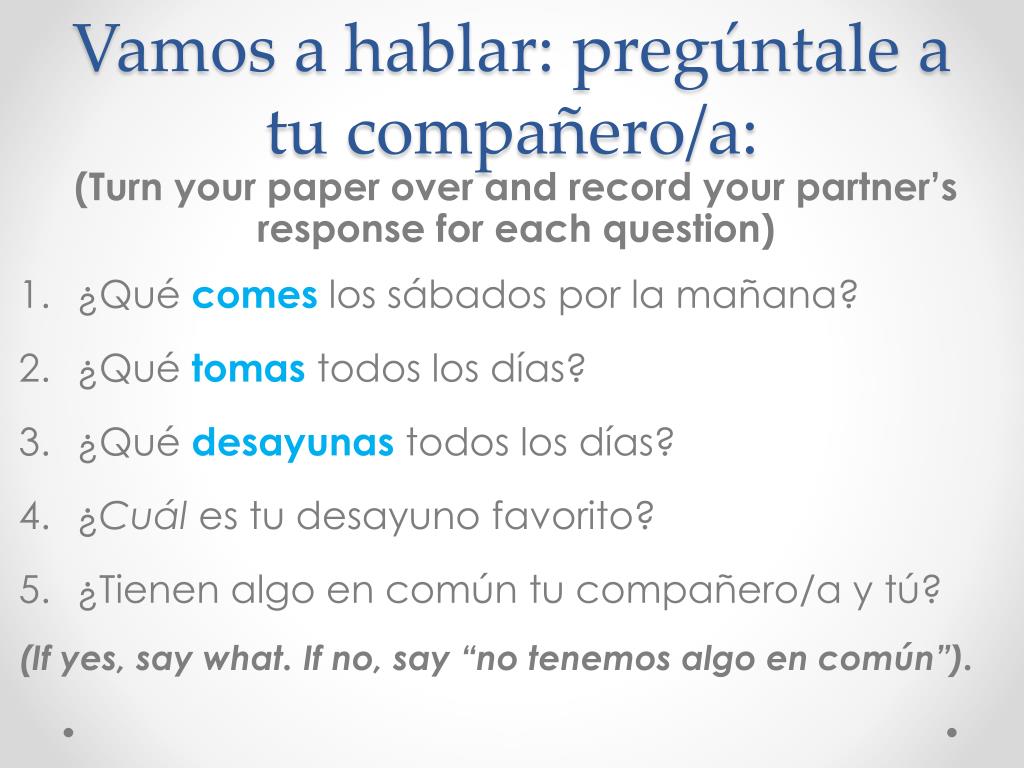 Vamos a hablar: pregúntale a tu compañero/a:

(Turn your paper over and record your partner's response for each question)

1. ¿Qué comes los sábados por la mañana?
2. ¿Qué tomas todos los días?
3. ¿Qué desayunas todos los días?
4. ¿Cuál es tu desayuno favorito?
5. ¿Tienen algo en común tu compañero/a y tú?

(If yes, say what. If no, say "no tenemos algo en común").